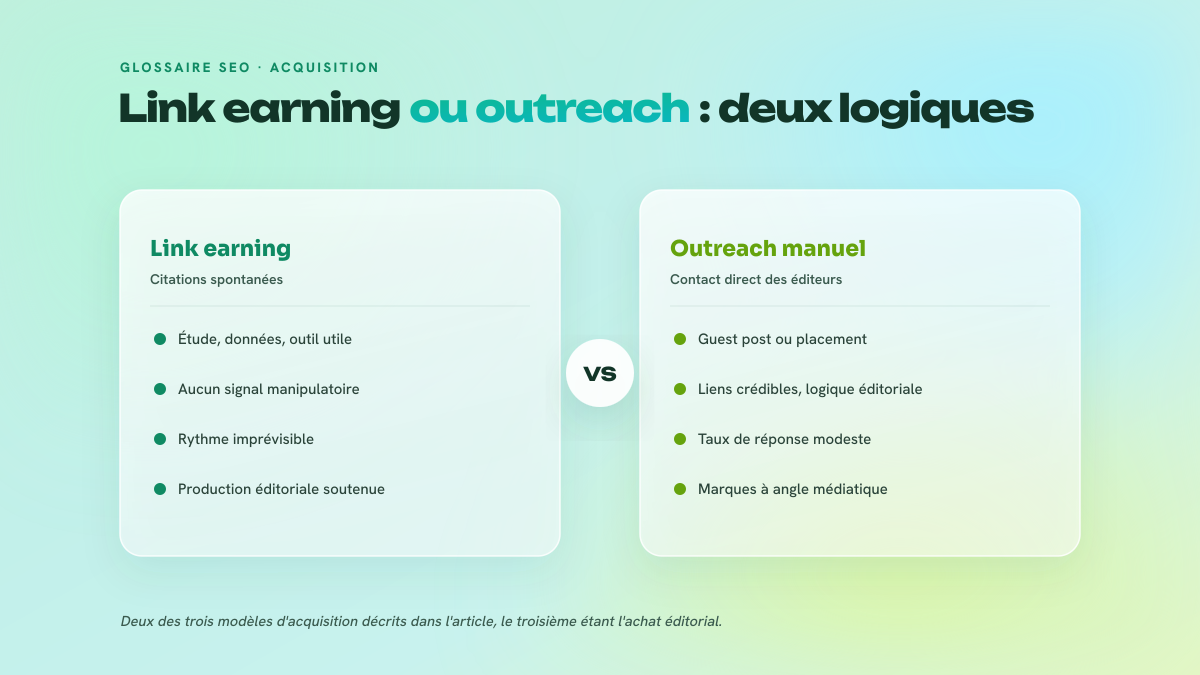 GLOSSAIRE SEO · ACQUISITION

Link earning ou outreach : deux logiques

Link earning

Citations spontanées

Étude, données, outil utile

Aucun signal manipulatoire

Rythme imprévisible

Production éditoriale soutenue

VS

Outreach manuel

Contact direct des éditeurs

Guest post ou placement

Liens crédibles, logique éditoriale

Taux de réponse modeste

Marques à angle médiatique

Deux des trois modèles d'acquisition décrits dans l'article, le troisième étant l'achat éditorial.